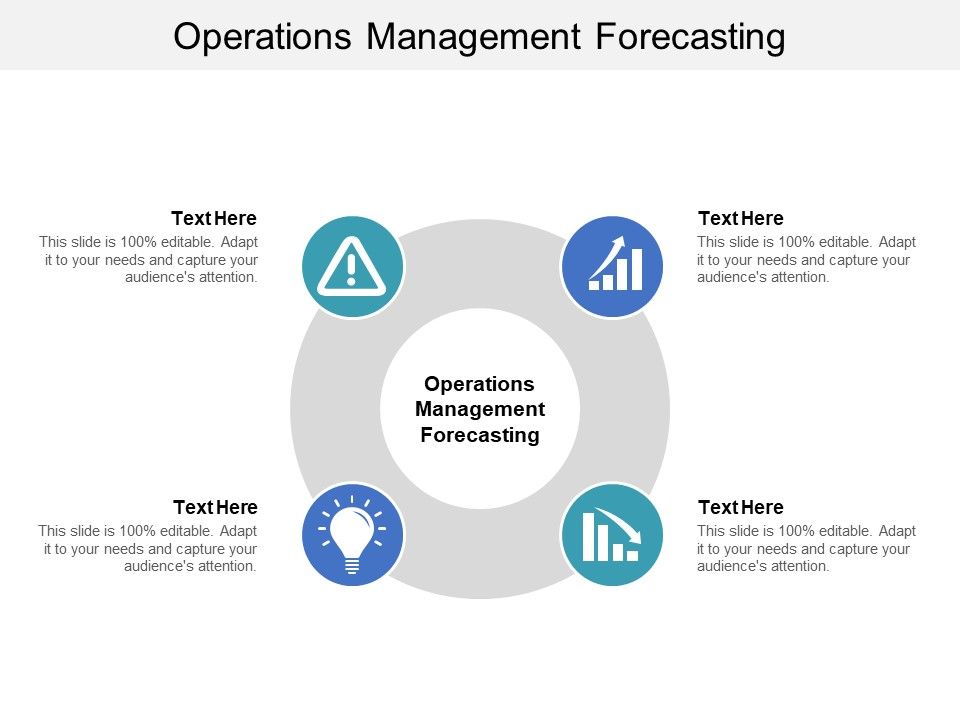 Operations Management Forecasting

Text Here
This slide is 100% editable. Adapt it to your needs and capture your audience's attention.

Text Here
This slide is 100% editable. Adapt it to your needs and capture your audience's attention.

Operations Management Forecasting

Text Here
This slide is 100% editable. Adapt it to your needs and capture your audience's attention.

Text Here
This slide is 100% editable. Adapt it to your needs and capture your audience's attention.